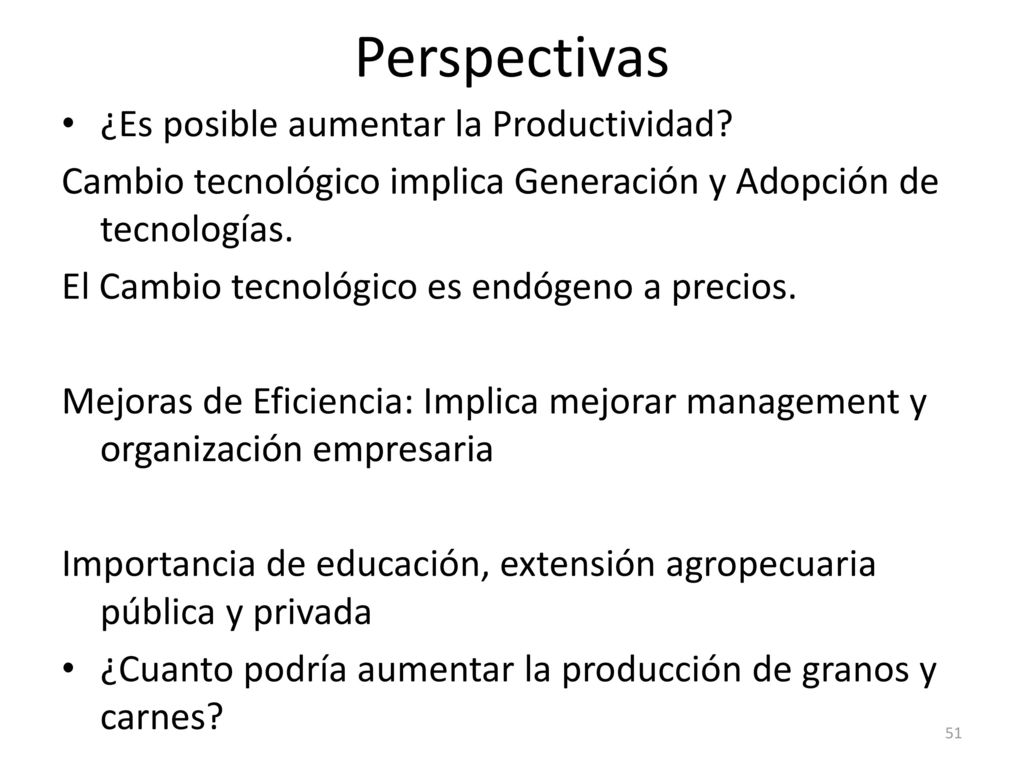 Perspectivas

• ¿Es posible aumentar la Productividad?

Cambio tecnológico implica Generación y Adopción de tecnologías.

El Cambio tecnológico es endógeno a precios.

Mejoras de Eficiencia: Implica mejorar management y organización empresaria

Importancia de educación, extensión agropecuaria pública y privada

• ¿Cuanto podría aumentar la producción de granos y carnes?

51